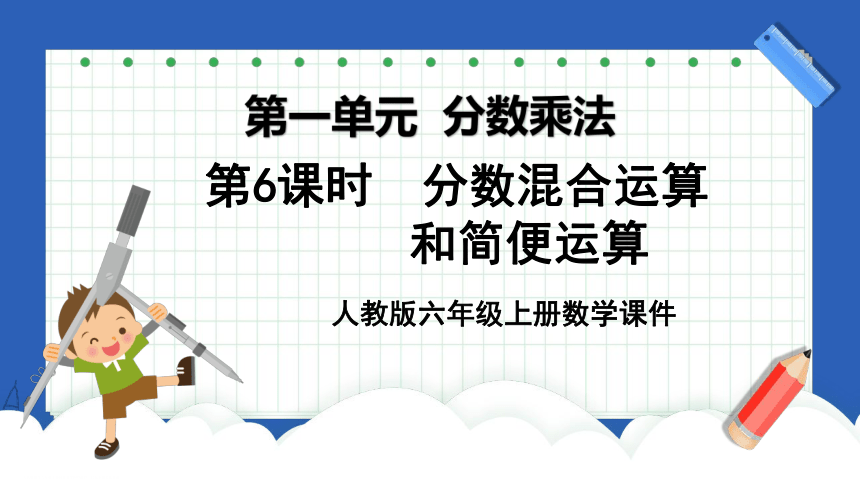 第一单元　分数乘法

第6课时　分数混合运算和简便运算

人教版六年级上册数学课件